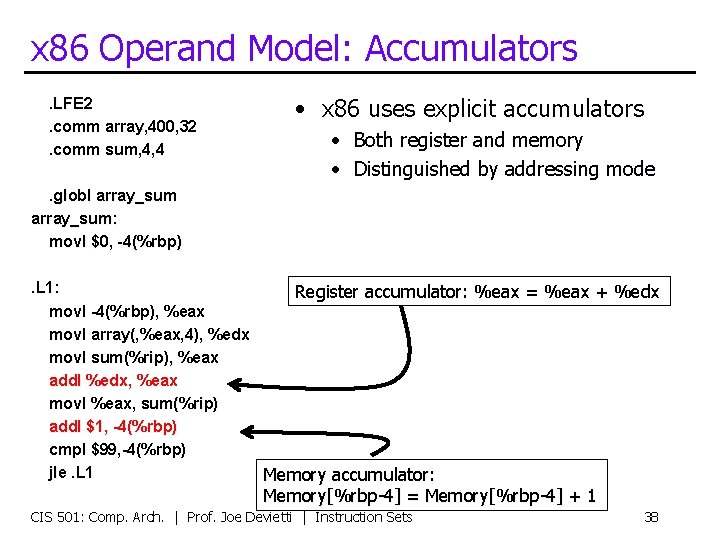 x86 Operand Model: Accumulators

.LFE2
.comm array,400,32
.comm sum,4,4

.globl array_sum
array_sum:
movl $0, -4(%rbp)

.L1:
movl -4(%rbp), %eax
movl array(,%eax,4), %edx
movl sum(%rip), %eax
addl %edx, %eax
movl %eax, sum(%rip)
addl $1, -4(%rbp)
cmpl $99,-4(%rbp)
jle .L1

• x86 uses explicit accumulators
• Both register and memory
• Distinguished by addressing mode

Register accumulator: %eax = %eax + %edx

Memory accumulator:
Memory[%rbp-4] = Memory[%rbp-4] + 1

CIS 501: Comp. Arch. | Prof. Joe Devietti | Instruction Sets 38